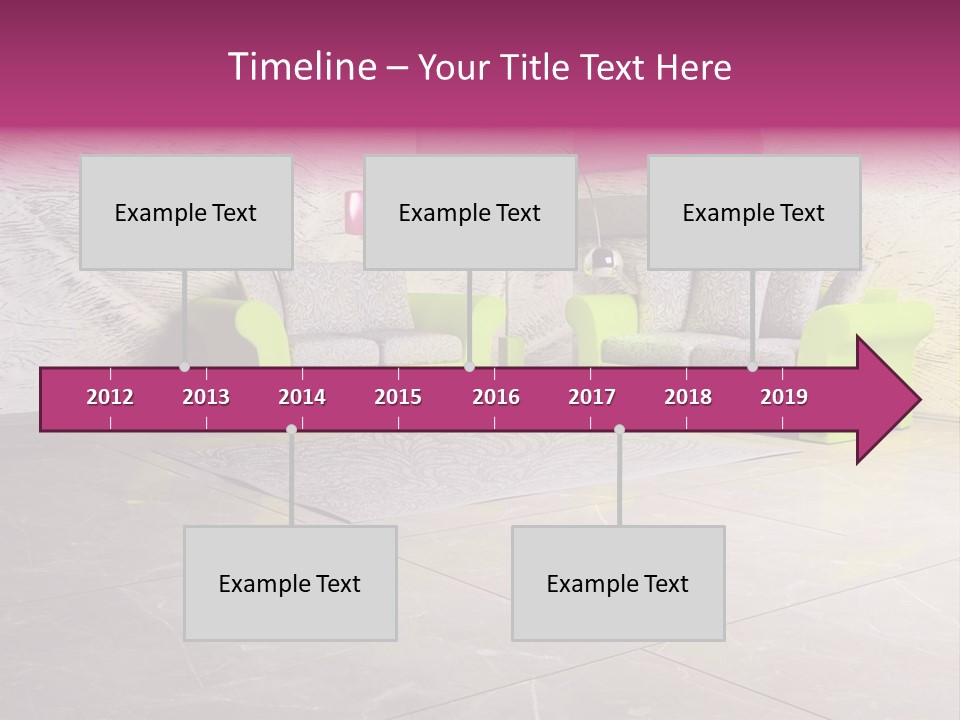 Timeline – Your Title Text Here

Example Text

Example Text

Example Text

2012 2013 2014 2015 2016 2017 2018 2019

Example Text

Example Text